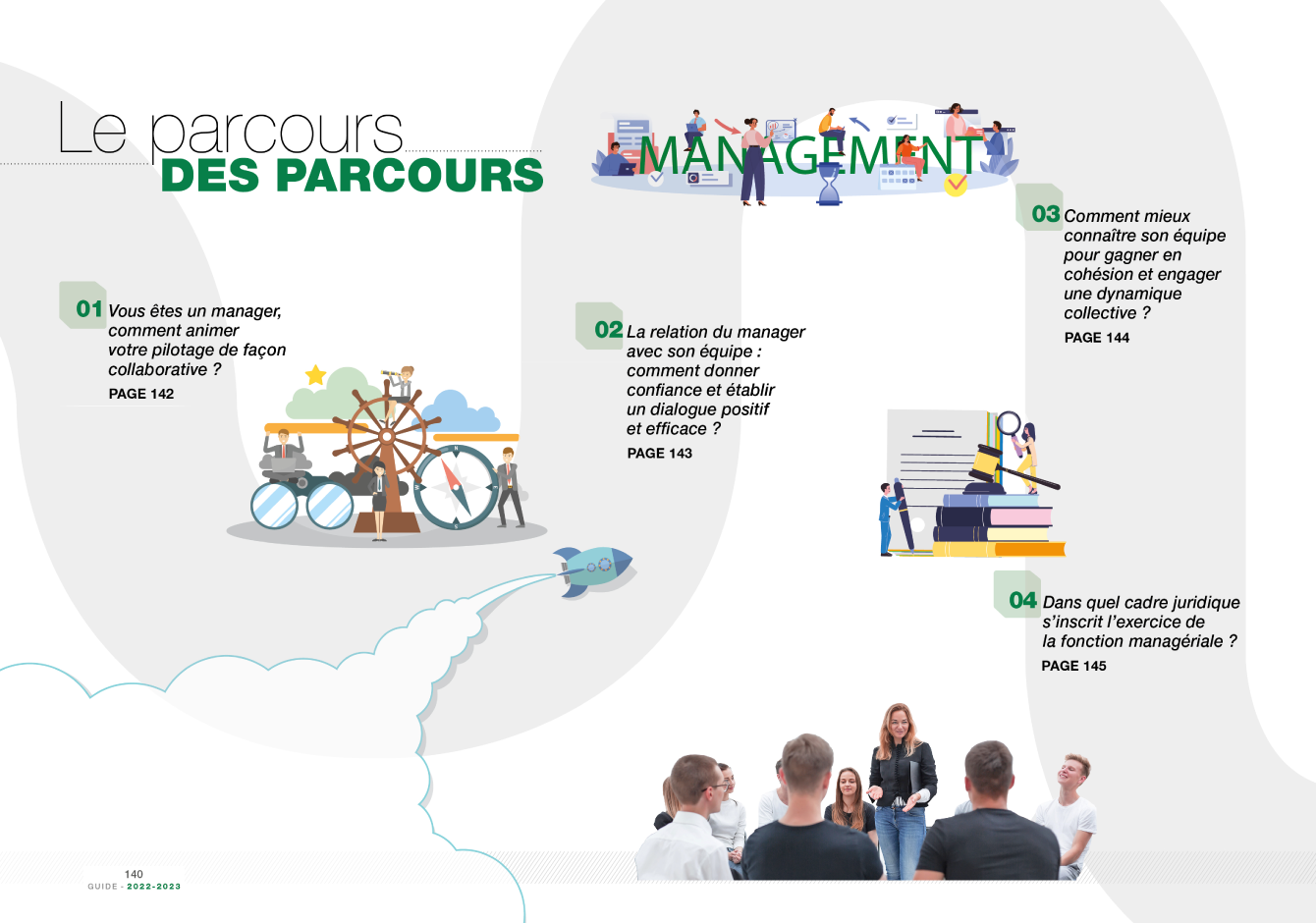 Le parcours
DES PARCOURS

MANAGEMENT

01 Vous êtes un manager, comment animer votre pilotage de façon collaborative ?
PAGE 142

02 La relation du manager avec son équipe : comment donner confiance et établir un dialogue positif et efficace ?
PAGE 143

03 Comment mieux connaître son équipe pour gagner en cohésion et engager une dynamique collective ?
PAGE 144

04 Dans quel cadre juridique s'inscrit l'exercice de la fonction managériale ?
PAGE 145

140
GUIDE - 2022-2023